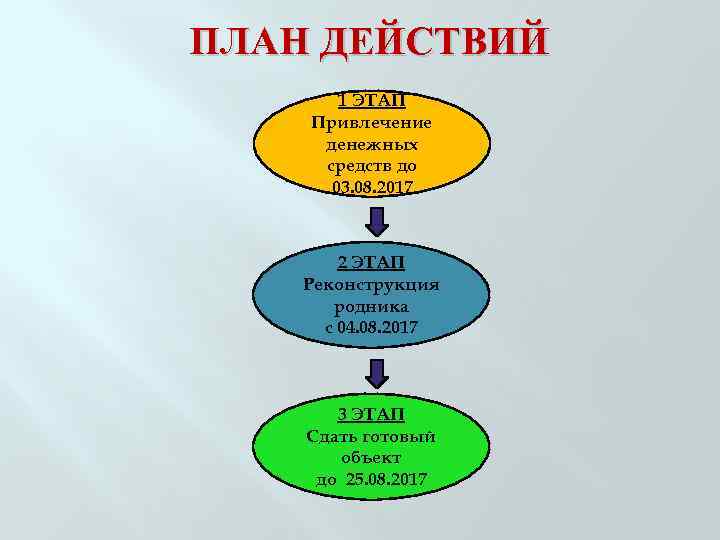 ПЛАН ДЕЙСТВИЙ

1 ЭТАП
Привлечение денежных средств до 03.08.2017

2 ЭТАП
Реконструкция родника с 04.08.2017

3 ЭТАП
Сдать готовый объект до 25.08.2017